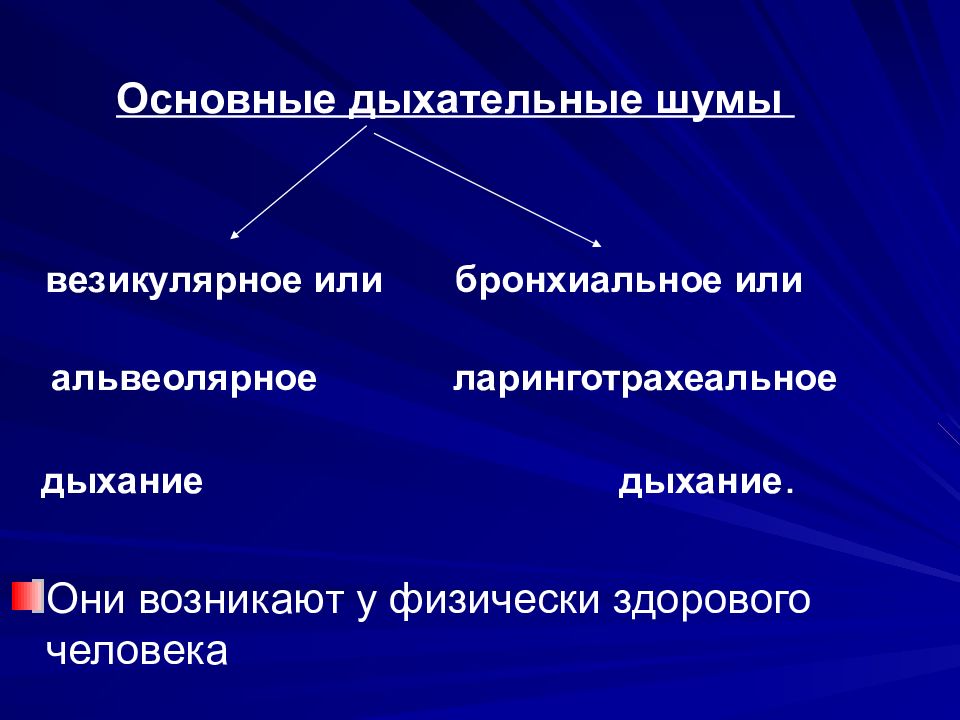 Основные дыхательные шумы

везикулярное или

альвеолярное

дыхание

бронхиальное или

ларинготрахеальное

дыхание.

Они возникают у физически здорового человека